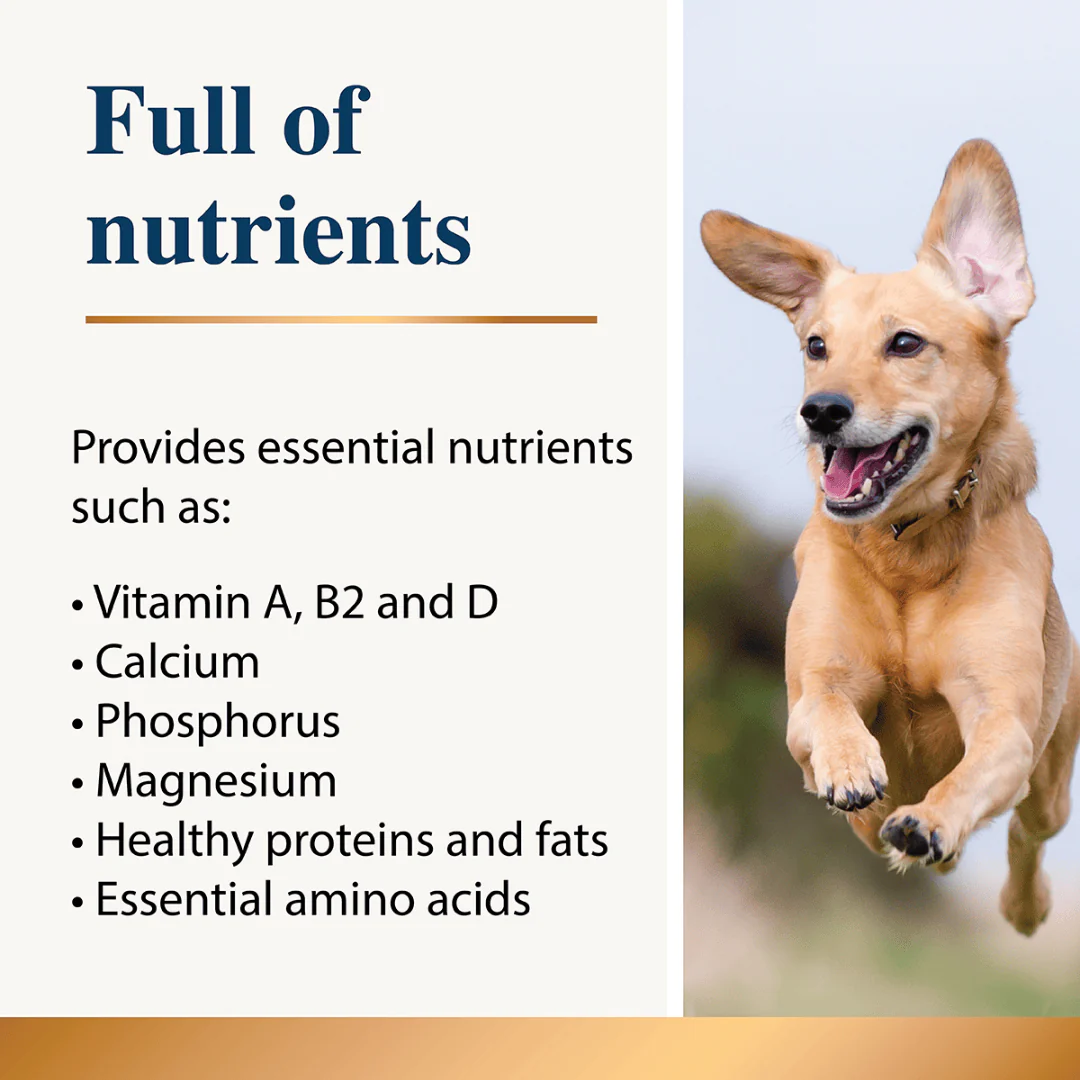 Full of nutrients

Provides essential nutrients such as:

• Vitamin A, B2 and D
• Calcium
• Phosphorus
• Magnesium
• Healthy proteins and fats
• Essential amino acids